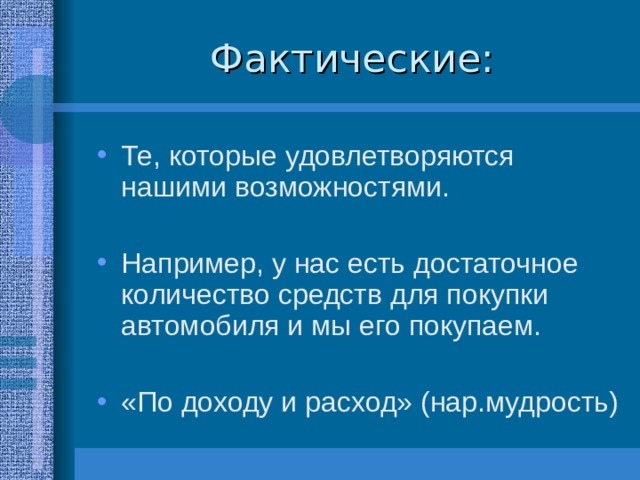 Фактические:

• Те, которые удовлетворяются нашими возможностями.

• Например, у нас есть достаточное количество средств для покупки автомобиля и мы его покупаем.

• «По доходу и расход» (нар.мудрость)